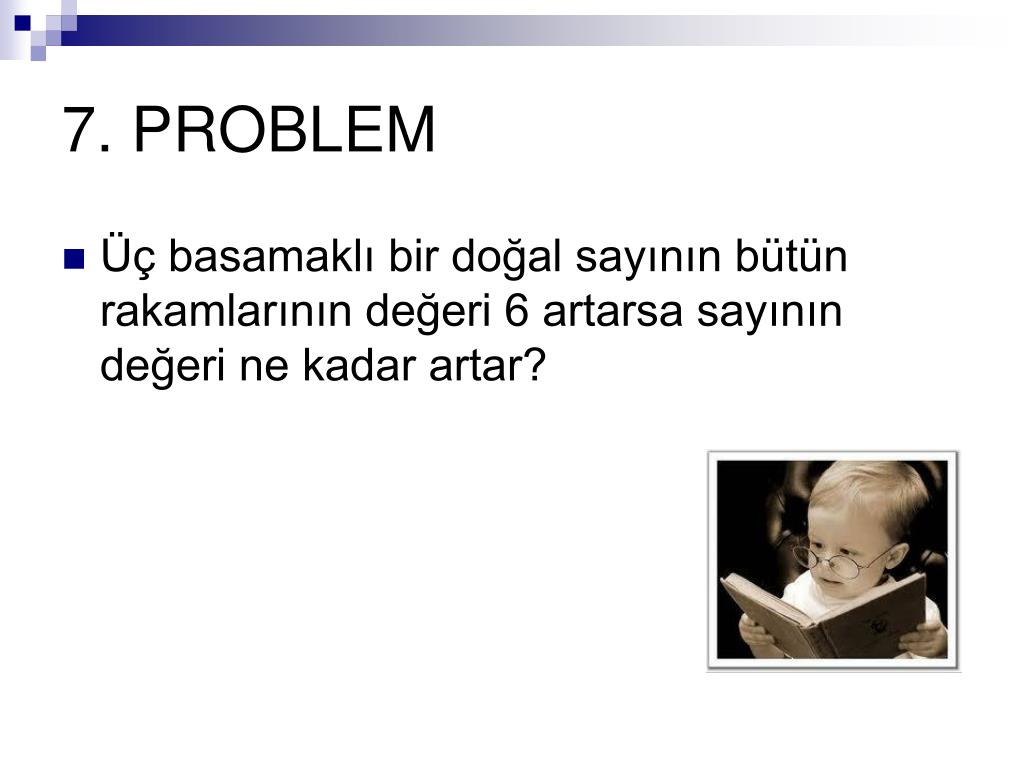 7. PROBLEM

Üç basamaklı bir doğal sayının bütün rakamlarının değeri 6 artarsa sayının değeri ne kadar artar?